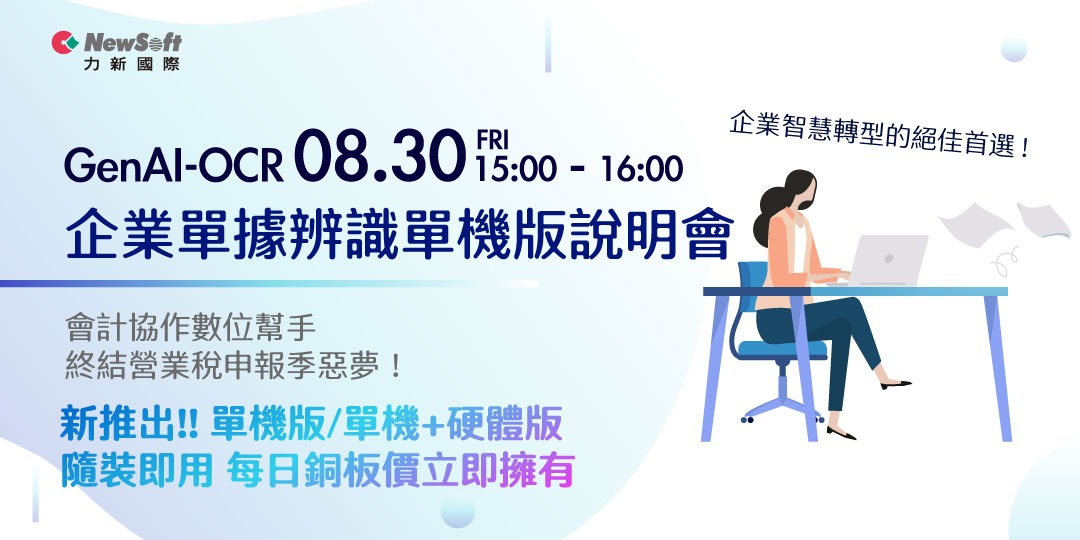 NewSoft
力新國際

企業智慧轉型的絕佳首選！

GenAI-OCR 08.30 FRI 15:00 - 16:00
企業單據辨識單機版說明會

會計協作數位幫手
終結營業稅申報季惡夢！

新推出!! 單機版/單機+硬體版
隨裝即用 每日銅板價立即擁有